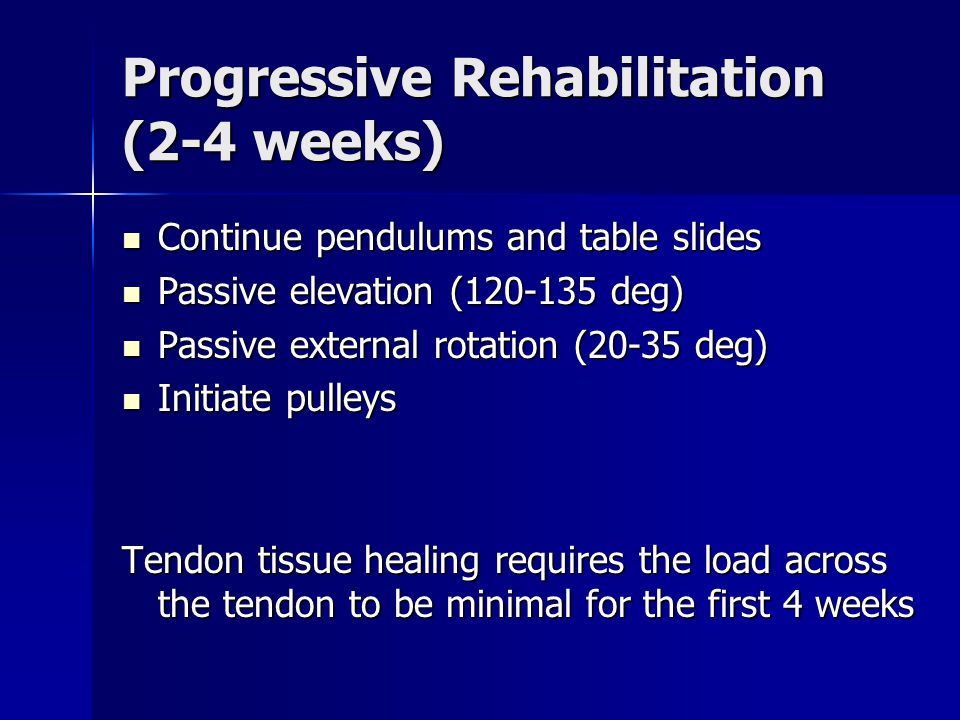 Progressive Rehabilitation (2-4 weeks)

- Continue pendulums and table slides
- Passive elevation (120-135 deg)
- Passive external rotation (20-35 deg)
- Initiate pulleys

Tendon tissue healing requires the load across the tendon to be minimal for the first 4 weeks